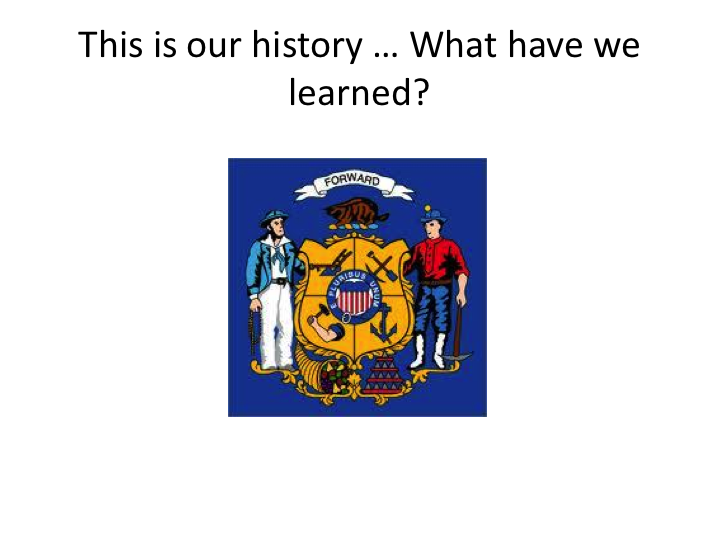 This is our history … What have we learned?

FORWARD

E PLURIBUS UNUM